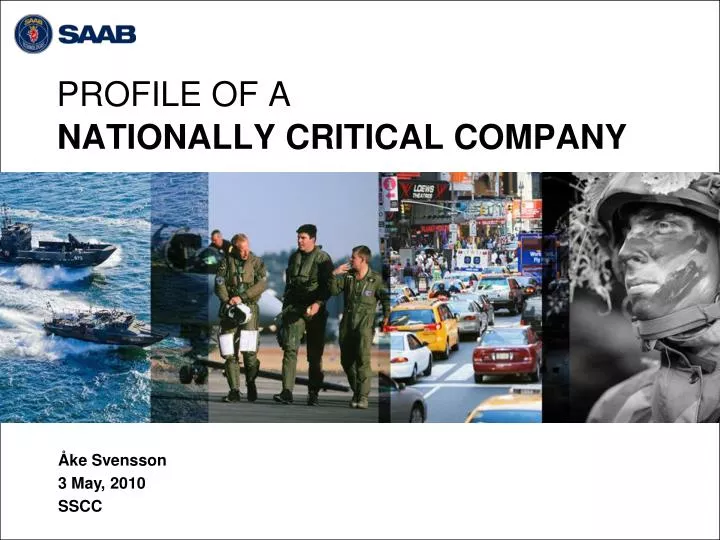 SAAB

PROFILE OF A
NATIONALLY CRITICAL COMPANY

LOEWS THEATRES

Åke Svensson
3 May, 2010
SSCC